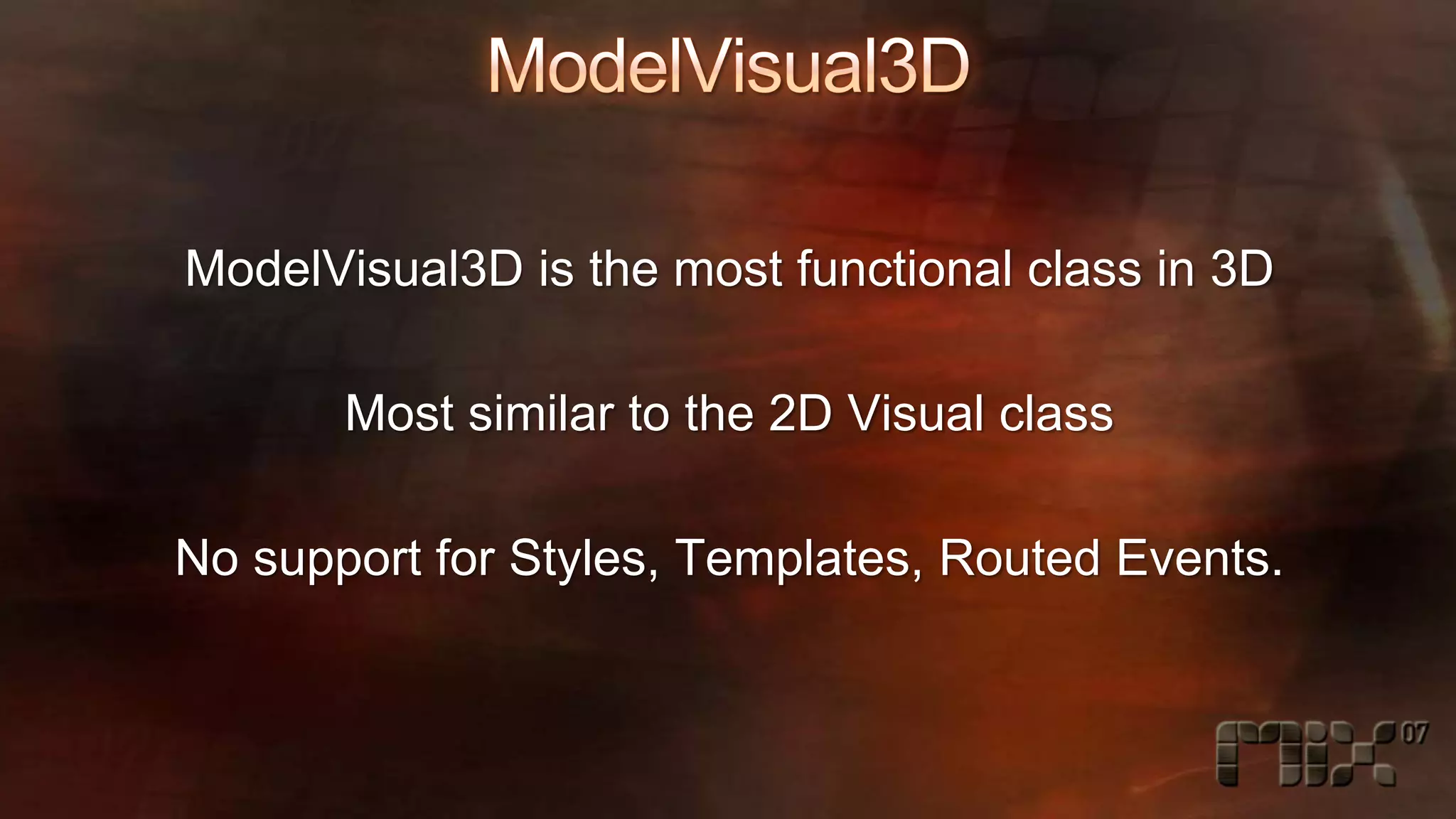 ModelVisual3D

ModelVisual3D is the most functional class in 3D

Most similar to the 2D Visual class

No support for Styles, Templates, Routed Events.

mix 07